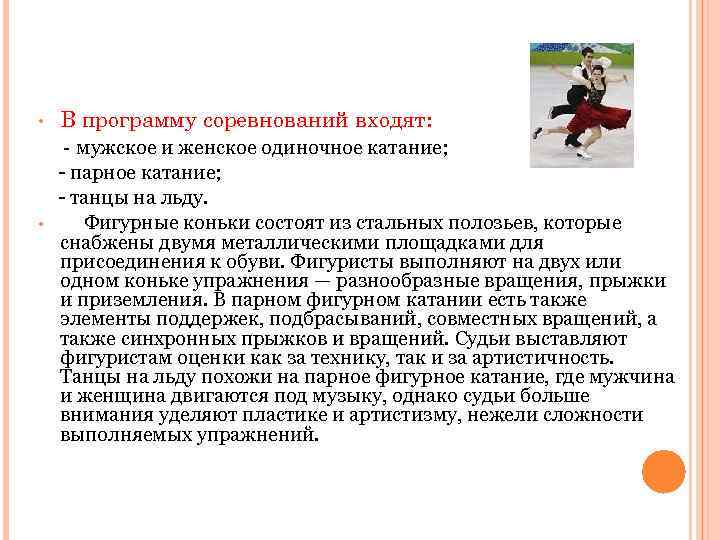 • В программу соревнований входят:

- мужское и женское одиночное катание;

- парное катание;

- танцы на льду.

• Фигурные коньки состоят из стальных полозьев, которые снабжены двумя металлическими площадками для присоединения к обуви. Фигуристы выполняют на двух или одном коньке упражнения — разнообразные вращения, прыжки и приземления. В парном фигурном катании есть также элементы поддержек, подбрасываний, совместных вращений, а также синхронных прыжков и вращений. Судьи выставляют фигуристам оценки как за технику, так и за артистичность. Танцы на льду похожи на парное фигурное катание, где мужчина и женщина двигаются под музыку, однако судьи больше внимания уделяют пластике и артистизму, нежели сложности выполняемых упражнений.